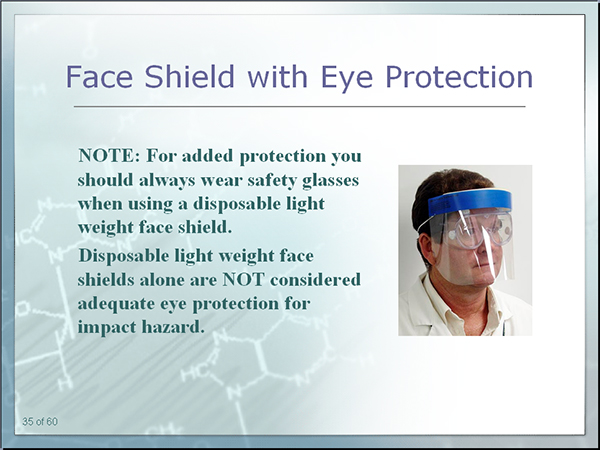 Face Shield with Eye Protection

NOTE: For added protection you should always wear safety glasses when using a disposable light weight face shield.

Disposable light weight face shields alone are NOT considered adequate eye protection for impact hazard.

35 of 60